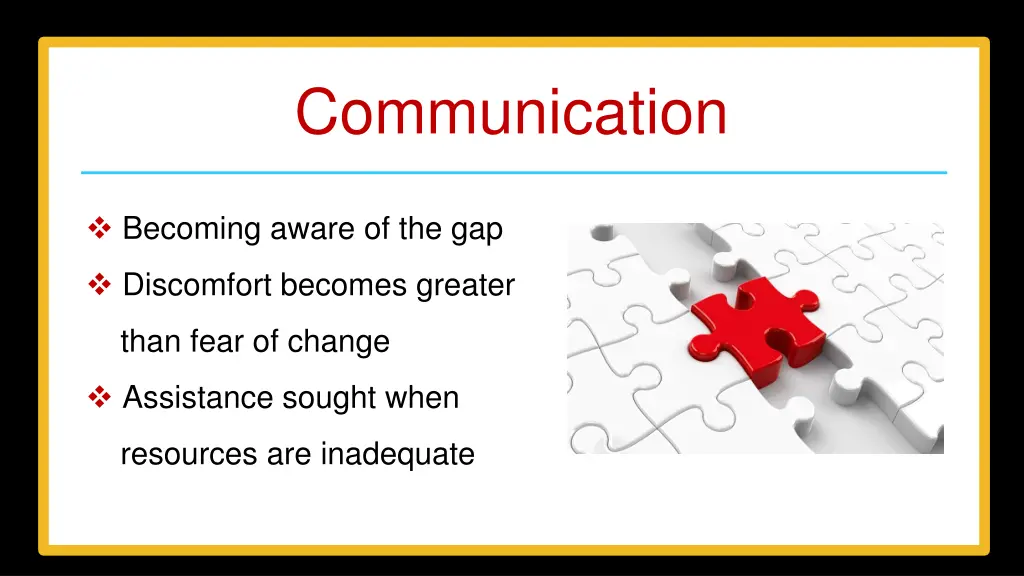 Communication

❖ Becoming aware of the gap

❖ Discomfort becomes greater than fear of change

❖ Assistance sought when resources are inadequate